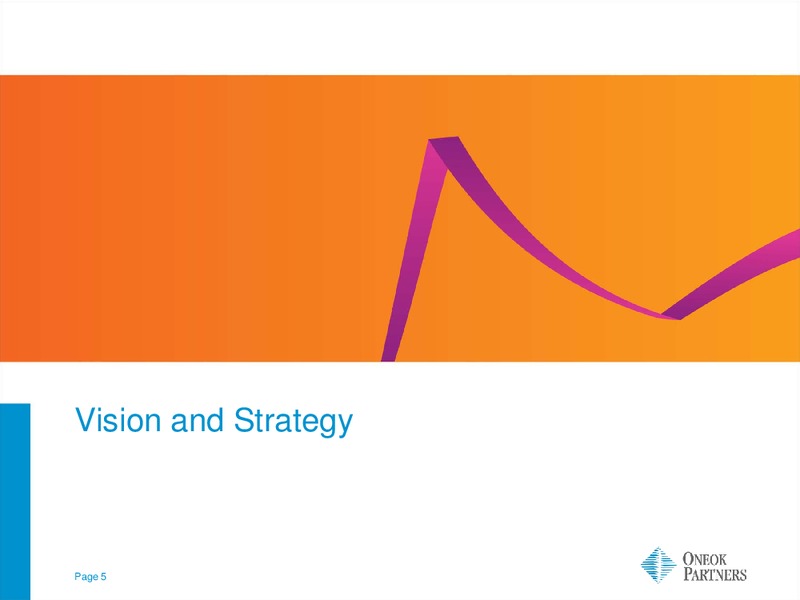 Vision and Strategy

Page 5

ONEOK PARTNERS